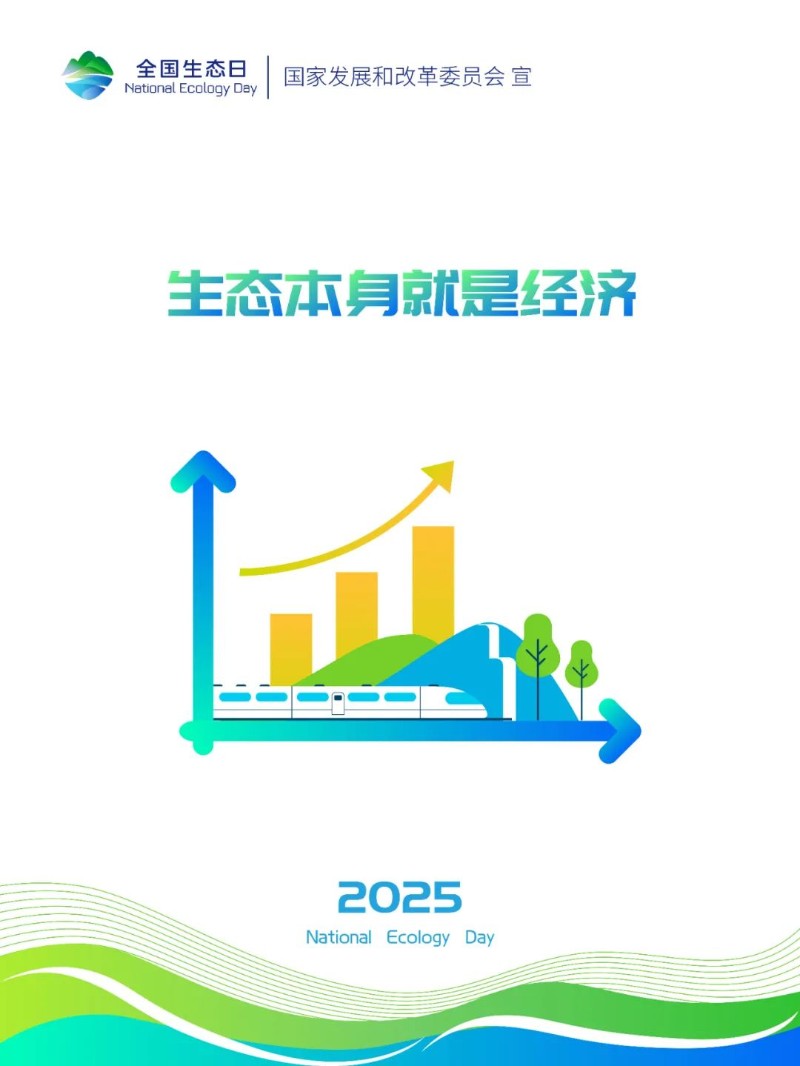 全国生态日
National Ecology Day
国家发展和改革委员会 宣

生态本身就是经济

2025
National Ecology Day